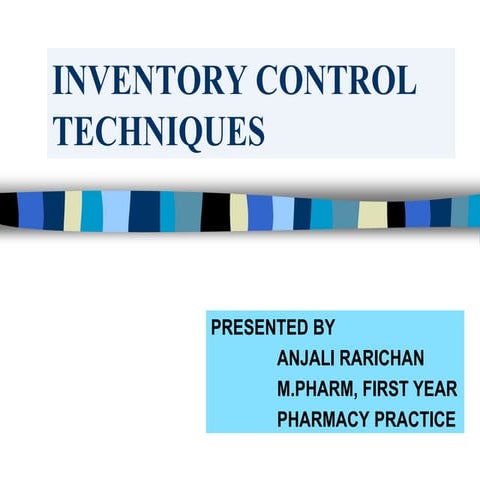 INVENTORY CONTROL TECHNIQUES

PRESENTED BY
ANJALI RARICHAN
M.PHARM, FIRST YEAR
PHARMACY PRACTICE